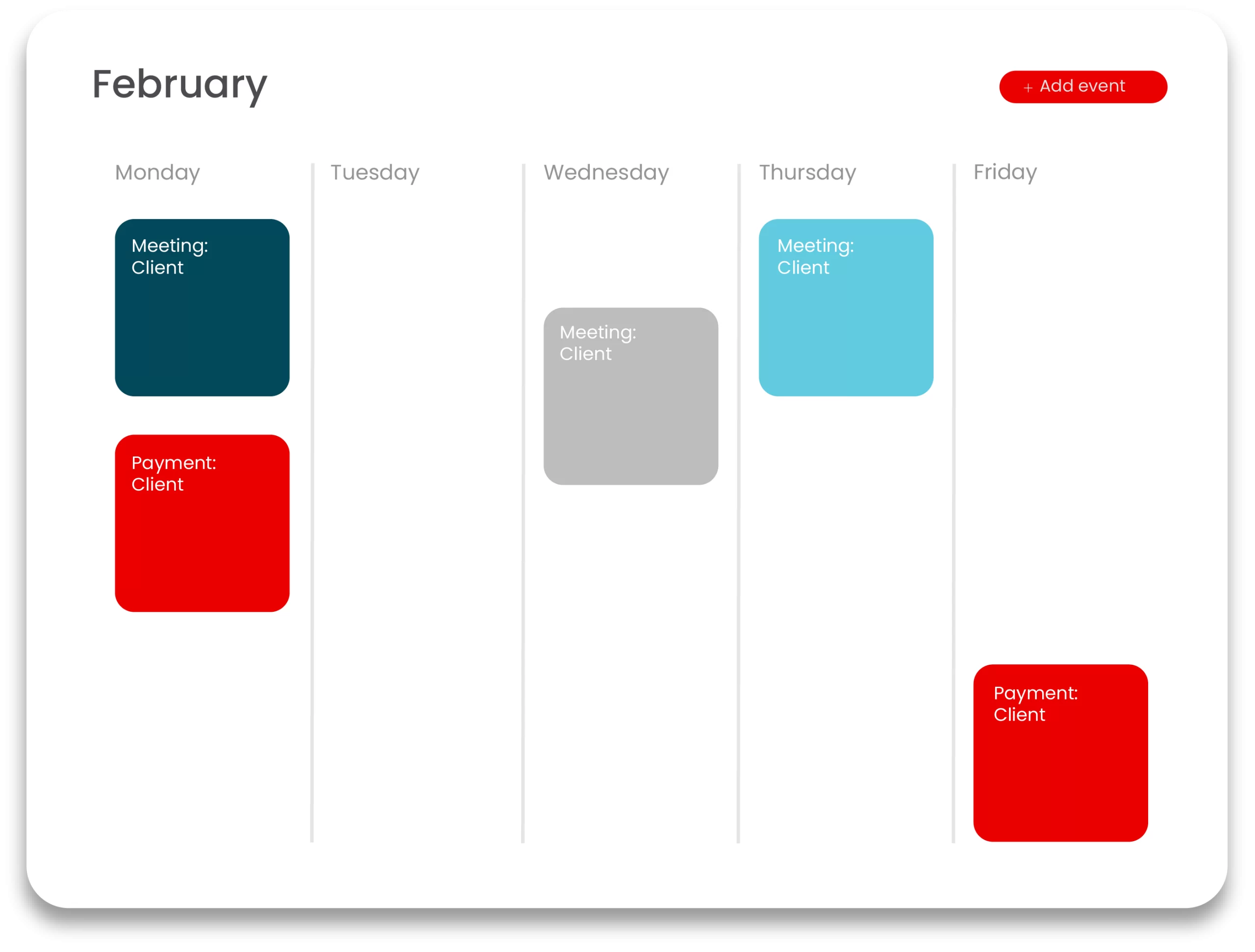 February

+ Add event

Monday

Meeting: Client

Payment: Client

Tuesday

Wednesday

Meeting: Client

Thursday

Meeting: Client

Friday

Payment: Client